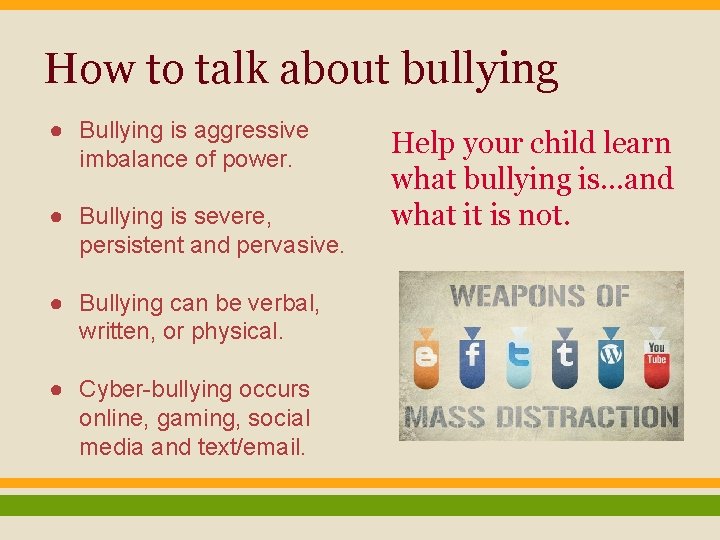 How to talk about bullying

● Bullying is aggressive imbalance of power.

● Bullying is severe, persistent and pervasive.

● Bullying can be verbal, written, or physical.

● Cyber-bullying occurs online, gaming, social media and text/email.

Help your child learn what bullying is...and what it is not.

WEAPONS OF

e f t t W You Tube

MASS DISTRACTION